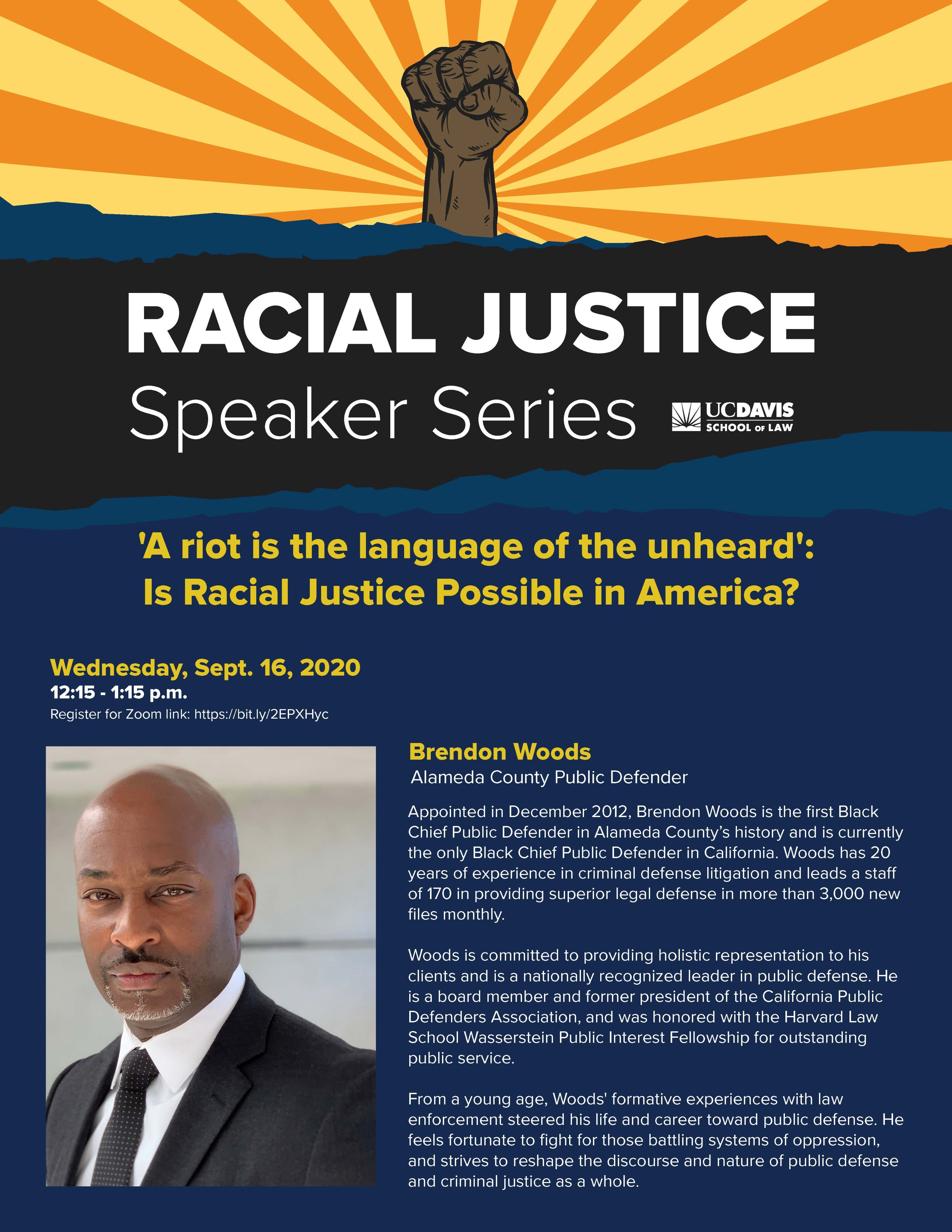 RACIAL JUSTICE
Speaker Series

UCDAVIS
SCHOOL OF LAW

'A riot is the language of the unheard':
Is Racial Justice Possible in America?

Wednesday, Sept. 16, 2020
12:15 - 1:15 p.m.
Register for Zoom link: https://bit.ly/2EPXHyc

Brendon Woods
Alameda County Public Defender

Appointed in December 2012, Brendon Woods is the first Black Chief Public Defender in Alameda County's history and is currently the only Black Chief Public Defender in California. Woods has 20 years of experience in criminal defense litigation and leads a staff of 170 in providing superior legal defense in more than 3,000 new files monthly.

Woods is committed to providing holistic representation to his clients and is a nationally recognized leader in public defense. He is a board member and former president of the California Public Defenders Association, and was honored with the Harvard Law School Wasserstein Public Interest Fellowship for outstanding public service.

From a young age, Woods' formative experiences with law enforcement steered his life and career toward public defense. He feels fortunate to fight for those battling systems of oppression, and strives to reshape the discourse and nature of public defense and criminal justice as a whole.